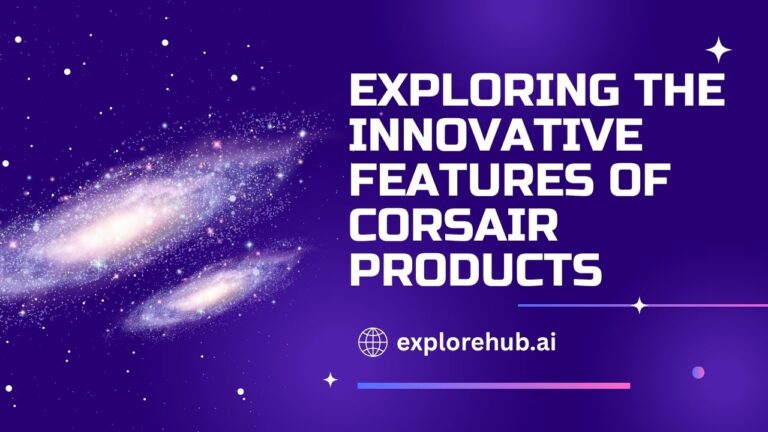 EXPLORING THE INNOVATIVE FEATURES OF CORSAIR PRODUCTS

explorehub.ai